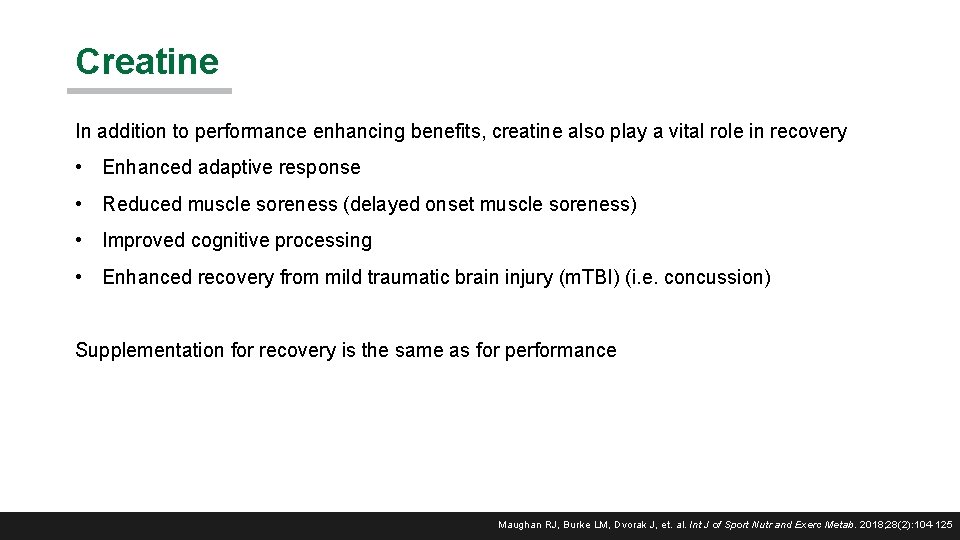 Creatine

In addition to performance enhancing benefits, creatine also play a vital role in recovery

• Enhanced adaptive response

• Reduced muscle soreness (delayed onset muscle soreness)

• Improved cognitive processing

• Enhanced recovery from mild traumatic brain injury (mTBI) (i.e. concussion)

Supplementation for recovery is the same as for performance

Maughan RJ, Burke LM, Dvorak J, et. al. Int J of Sport Nutr and Exerc Metab. 2018;28(2):104-125